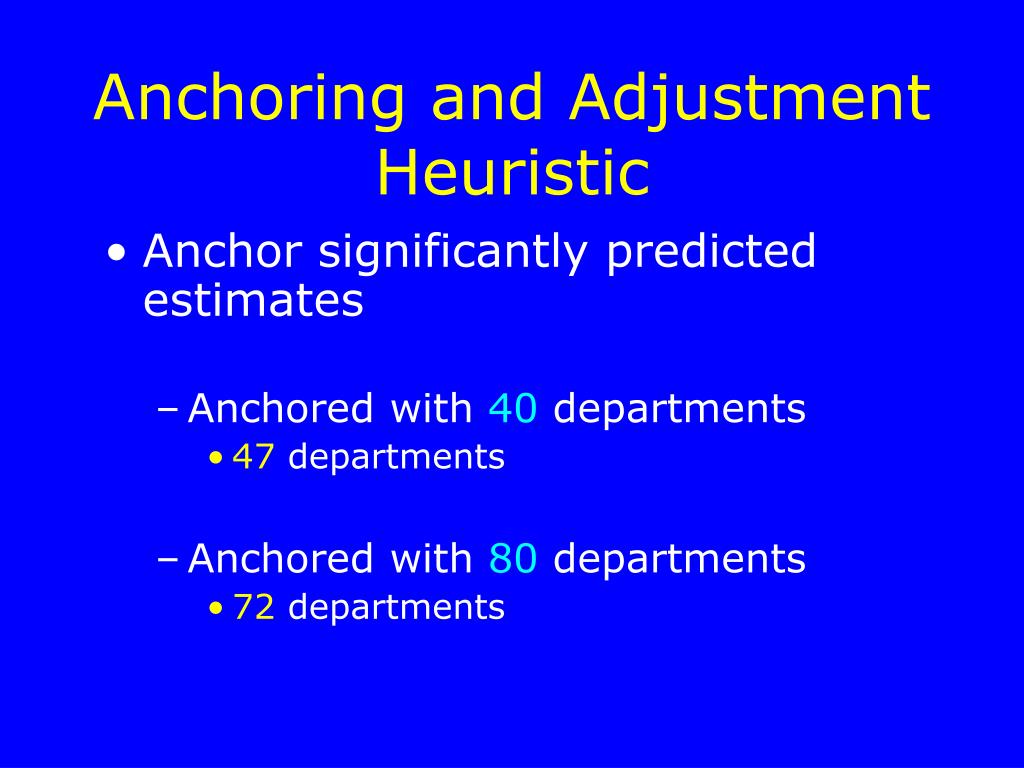 Anchoring and Adjustment Heuristic

• Anchor significantly predicted estimates

– Anchored with 40 departments
• 47 departments

– Anchored with 80 departments
• 72 departments